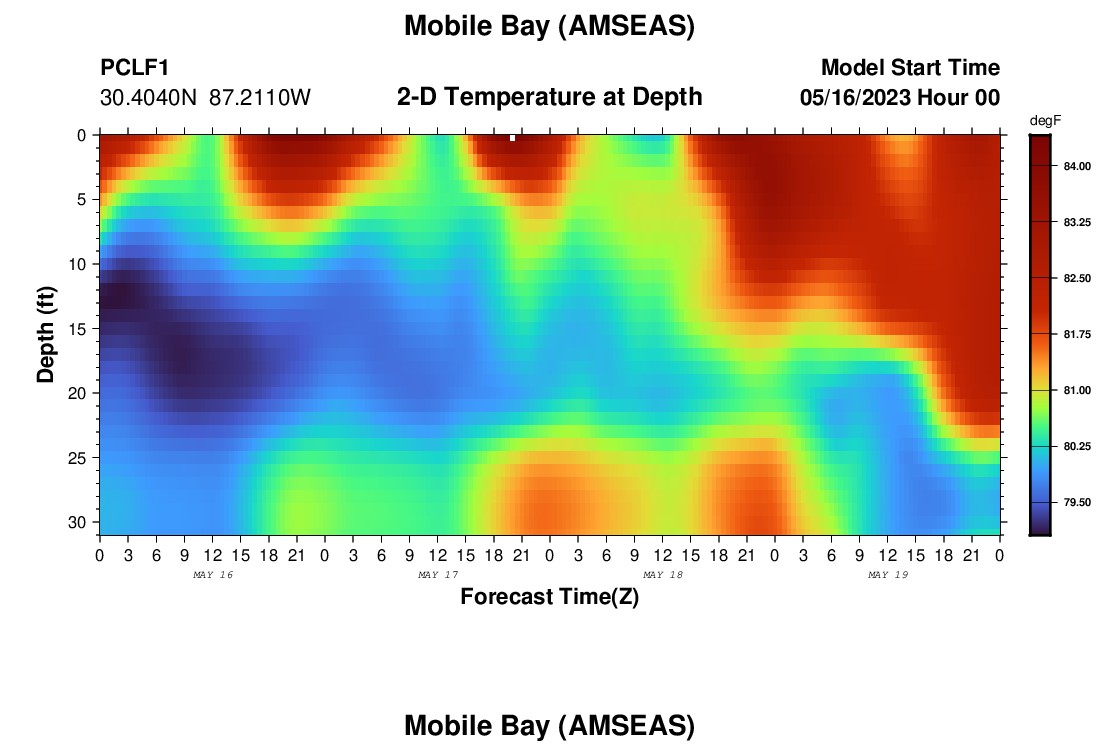 Mobile Bay (AMSEAS)

PCLF1
30.4040N 87.2110W

2-D Temperature at Depth

Model Start Time
05/16/2023 Hour 00

degF
84.00
83.25
82.50
81.75
81.00
80.25
79.50

Depth (ft)
0
5
10
15
20
25
30

0 3 6 9 12 15 18 21 0 3 6 9 12 15 18 21 0 3 6 9 12 15 18 21 0 3 6 9 12 15 18 21 0
MAY 16
MAY 17
MAY 18
MAY 19

Forecast Time(Z)

Mobile Bay (AMSEAS)